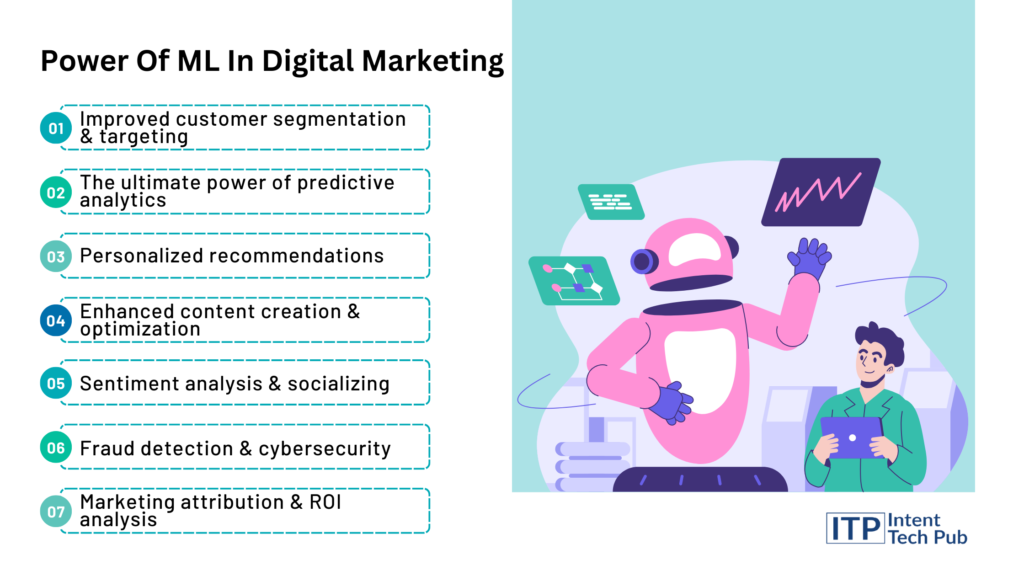 Power Of ML In Digital Marketing

01 Improved customer segmentation & targeting

02 The ultimate power of predictive analytics

03 Personalized recommendations

04 Enhanced content creation & optimization

05 Sentiment analysis & socializing

06 Fraud detection & cybersecurity

07 Marketing attribution & ROI analysis

ITP Intent Tech Pub